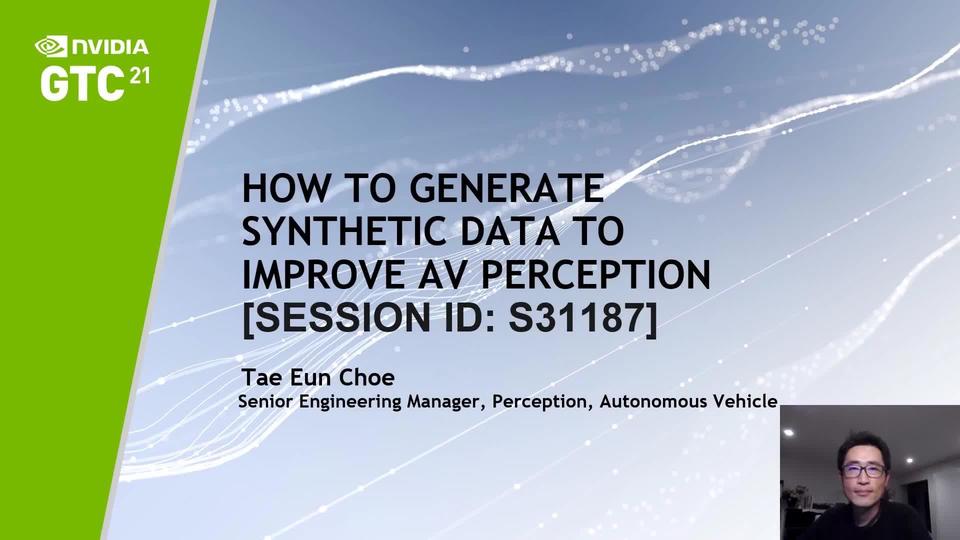 NVIDIA
GTC 21

HOW TO GENERATE SYNTHETIC DATA TO IMPROVE AV PERCEPTION [SESSION ID: S31187]

Tae Eun Choe
Senior Engineering Manager, Perception, Autonomous Vehicle